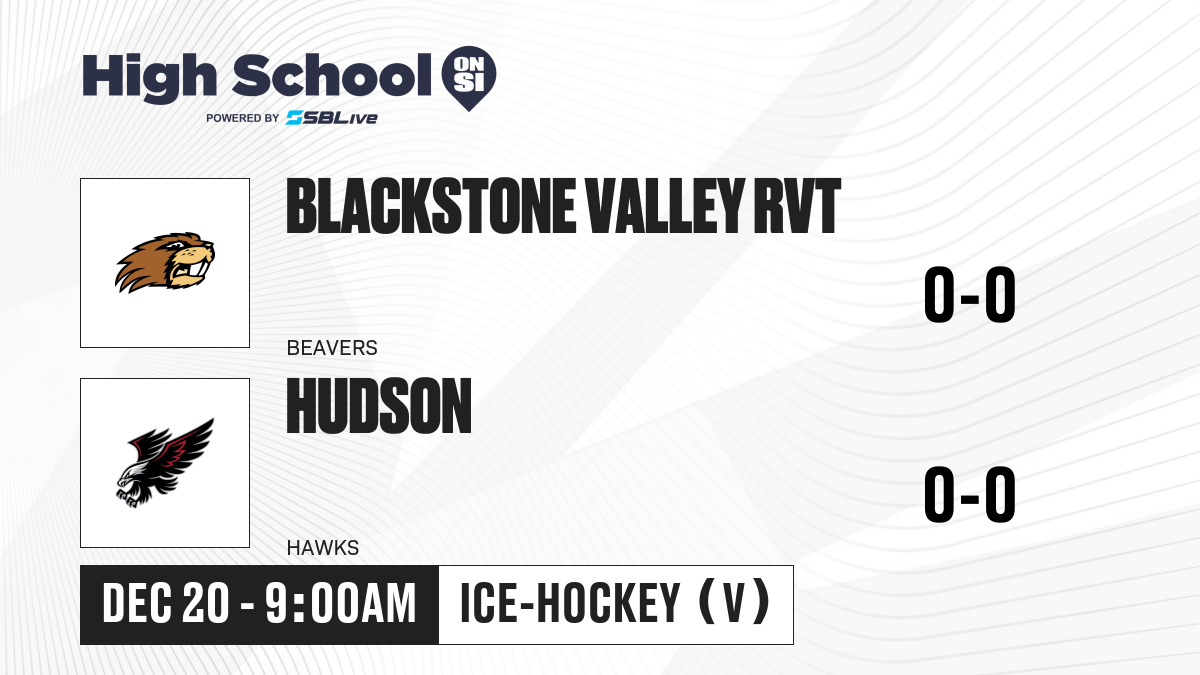 High School ON SI
POWERED BY SBLive

BLACKSTONE VALLEY RVT
0-0
BEAVERS

HUDSON
0-0
HAWKS

DEC 20 - 9:00AM
ICE-HOCKEY (V)